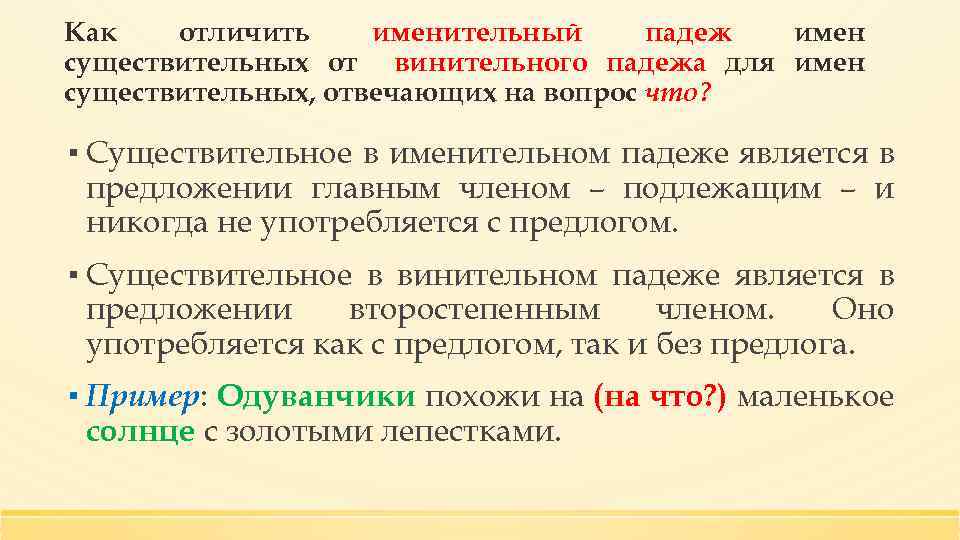 Как отличить именительный падеж имен существительных от винительного падежа для имен существительных, отвечающих на вопрос что?

▪ Существительное в именительном падеже является в предложении главным членом – подлежащим – и никогда не употребляется с предлогом.

▪ Существительное в винительном падеже является в предложении второстепенным членом. Оно употребляется как с предлогом, так и без предлога.

▪ Пример: Одуванчики похожи на (на что?) маленькое солнце с золотыми лепестками.